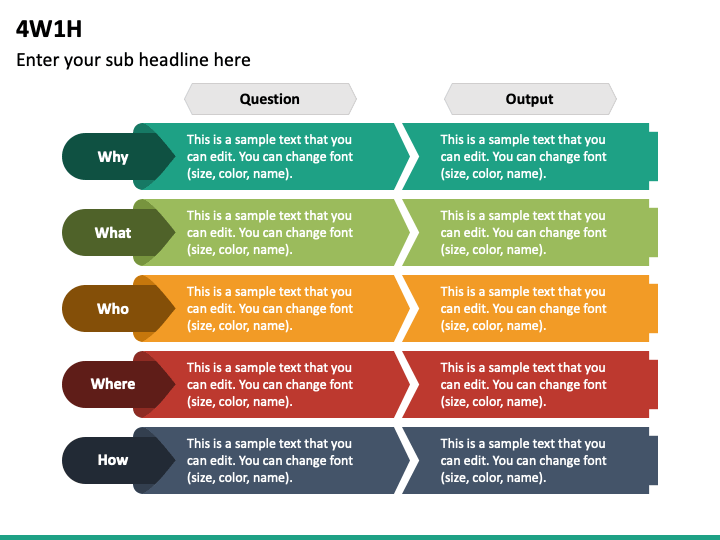 4W1H

Enter your sub headline here

| | Question | Output |
|---|---|---|
| Why | This is a sample text that you can edit. You can change font (size, color, name). | This is a sample text that you can edit. You can change font (size, color, name). |
| What | This is a sample text that you can edit. You can change font (size, color, name). | This is a sample text that you can edit. You can change font (size, color, name). |
| Who | This is a sample text that you can edit. You can change font (size, color, name). | This is a sample text that you can edit. You can change font (size, color, name). |
| Where | This is a sample text that you can edit. You can change font (size, color, name). | This is a sample text that you can edit. You can change font (size, color, name). |
| How | This is a sample text that you can edit. You can change font (size, color, name). | This is a sample text that you can edit. You can change font (size, color, name). |